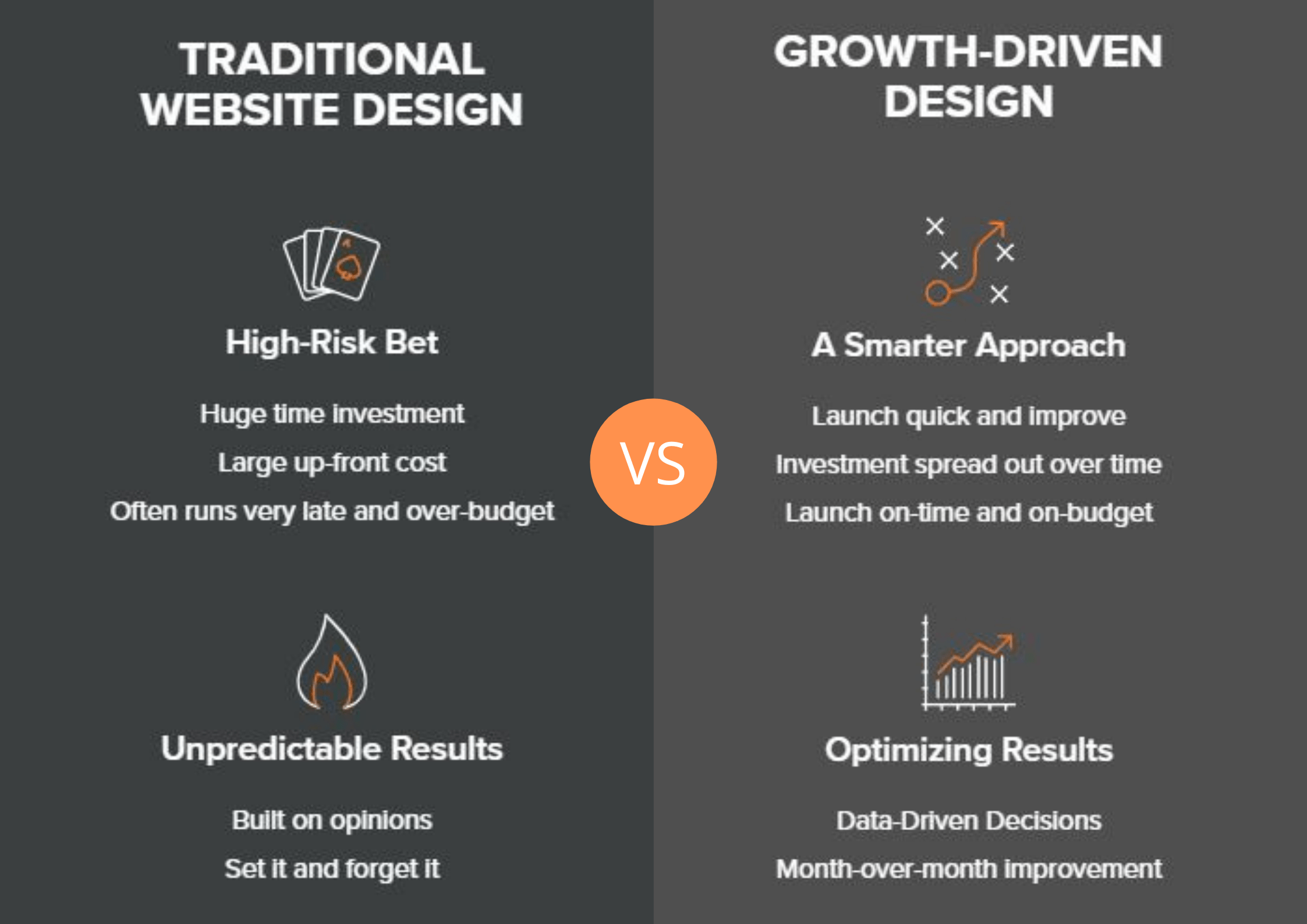 TRADITIONAL WEBSITE DESIGN

High-Risk Bet

Huge time investment

Large up-front cost

Often runs very late and over-budget

Unpredictable Results

Built on opinions

Set it and forget it

VS

GROWTH-DRIVEN DESIGN

A Smarter Approach

Launch quick and improve

Investment spread out over time

Launch on-time and on-budget

Optimizing Results

Data-Driven Decisions

Month-over-month improvement